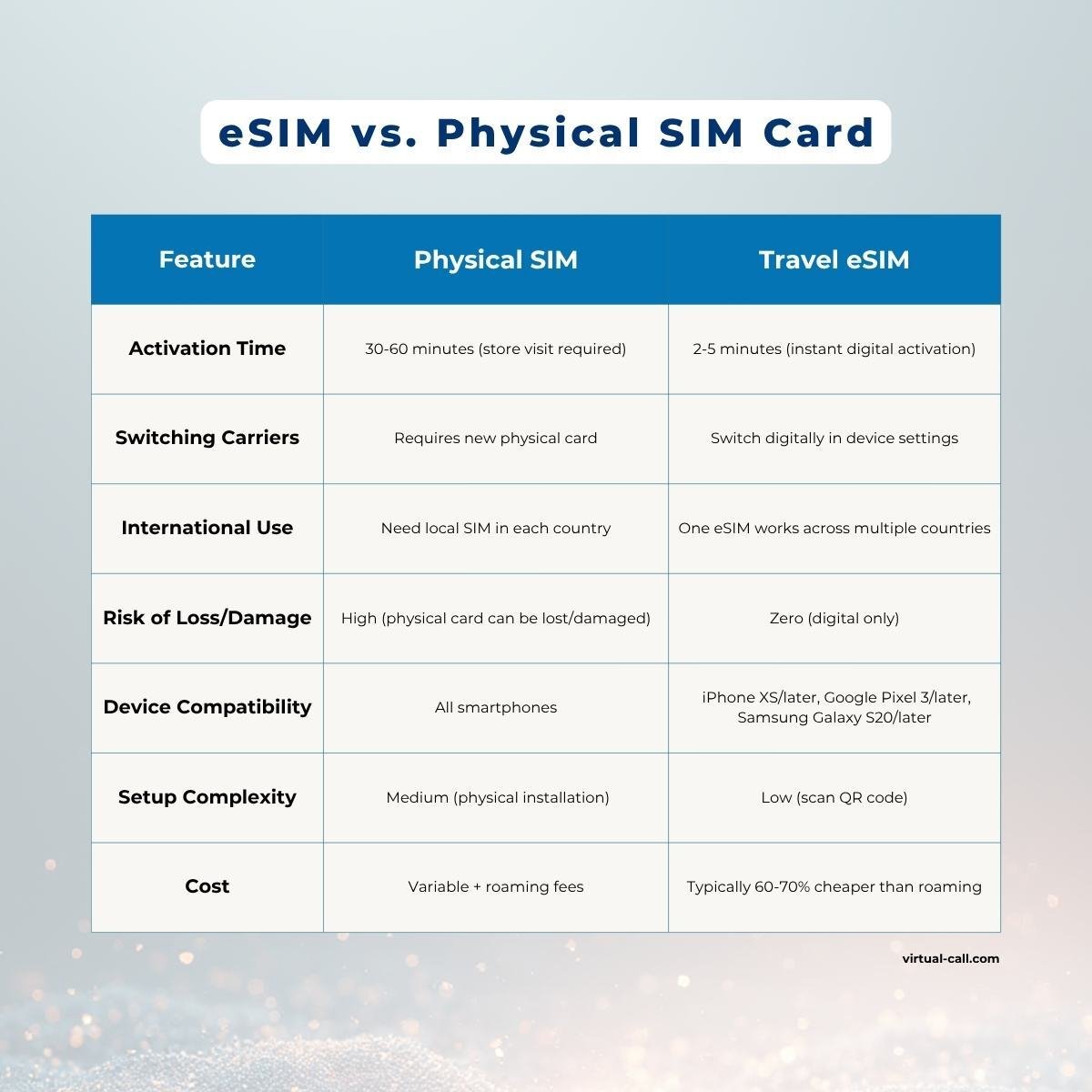 eSIM vs. Physical SIM Card

| Feature | Physical SIM | Travel eSIM |
|---|---|---|
| Activation Time | 30-60 minutes (store visit required) | 2-5 minutes (instant digital activation) |
| Switching Carriers | Requires new physical card | Switch digitally in device settings |
| International Use | Need local SIM in each country | One eSIM works across multiple countries |
| Risk of Loss/Damage | High (physical card can be lost/damaged) | Zero (digital only) |
| Device Compatibility | All smartphones | iPhone XS/later, Google Pixel 3/later, Samsung Galaxy S20/later |
| Setup Complexity | Medium (physical installation) | Low (scan QR code) |
| Cost | Variable + roaming fees | Typically 60-70% cheaper than roaming |

virtual-call.com